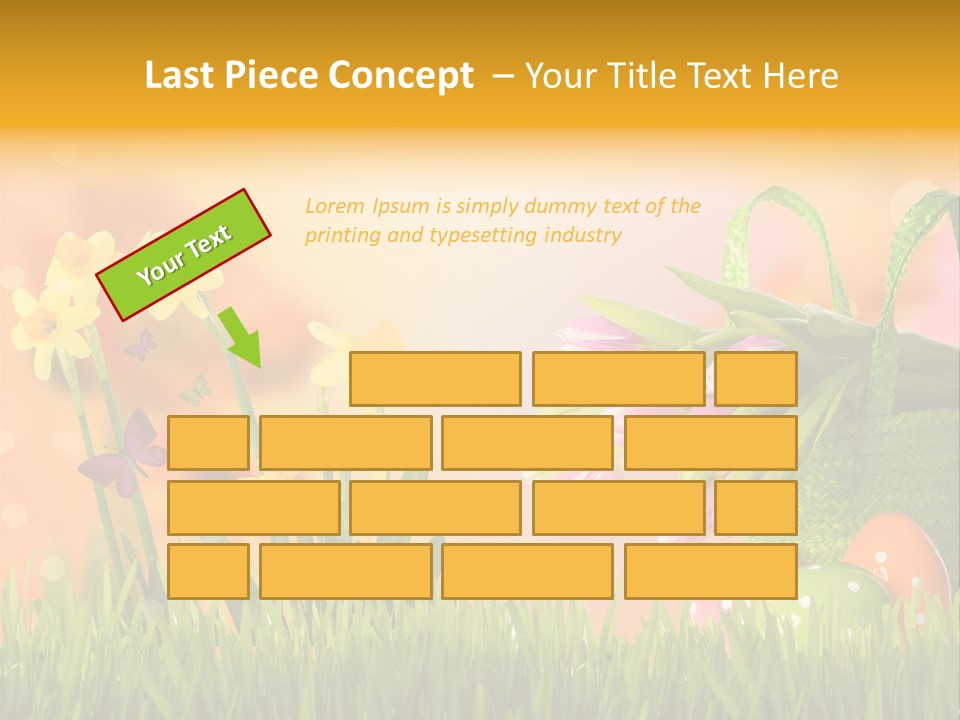 Last Piece Concept – Your Title Text Here

Your Text

Lorem Ipsum is simply dummy text of the printing and typesetting industry